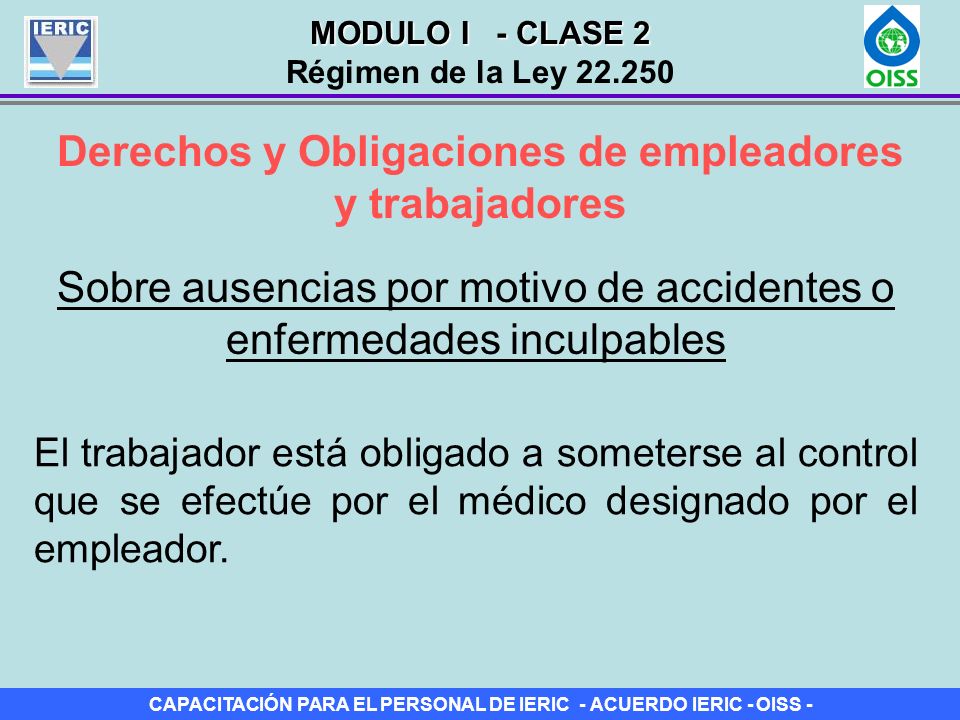 IERIC

MODULO I - CLASE 2
Régimen de la Ley 22.250

OISS

Derechos y Obligaciones de empleadores y trabajadores

Sobre ausencias por motivo de accidentes o enfermedades inculpables

El trabajador está obligado a someterse al control que se efectúe por el médico designado por el empleador.

CAPACITACIÓN PARA EL PERSONAL DE IERIC - ACUERDO IERIC - OISS -